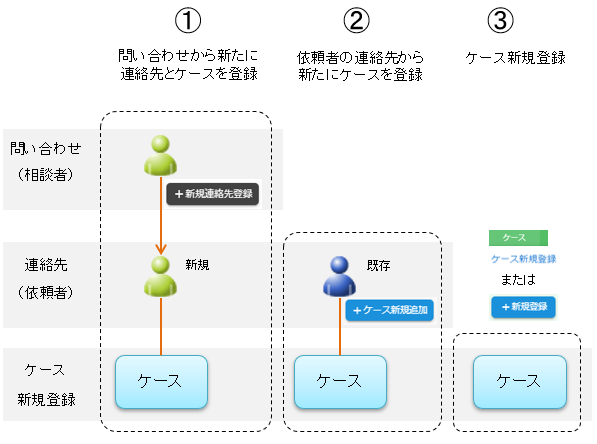 ①

問い合わせから新たに連絡先とケースを登録

②

依頼者の連絡先から新たにケースを登録

③

ケース新規登録

問い合わせ
（相談者）

＋新規連絡先登録

連絡先
（依頼者）

新規

既存

＋ケース新規追加

ケース
ケース新規登録
または
＋新規登録

ケース
新規登録

ケース

ケース

ケース